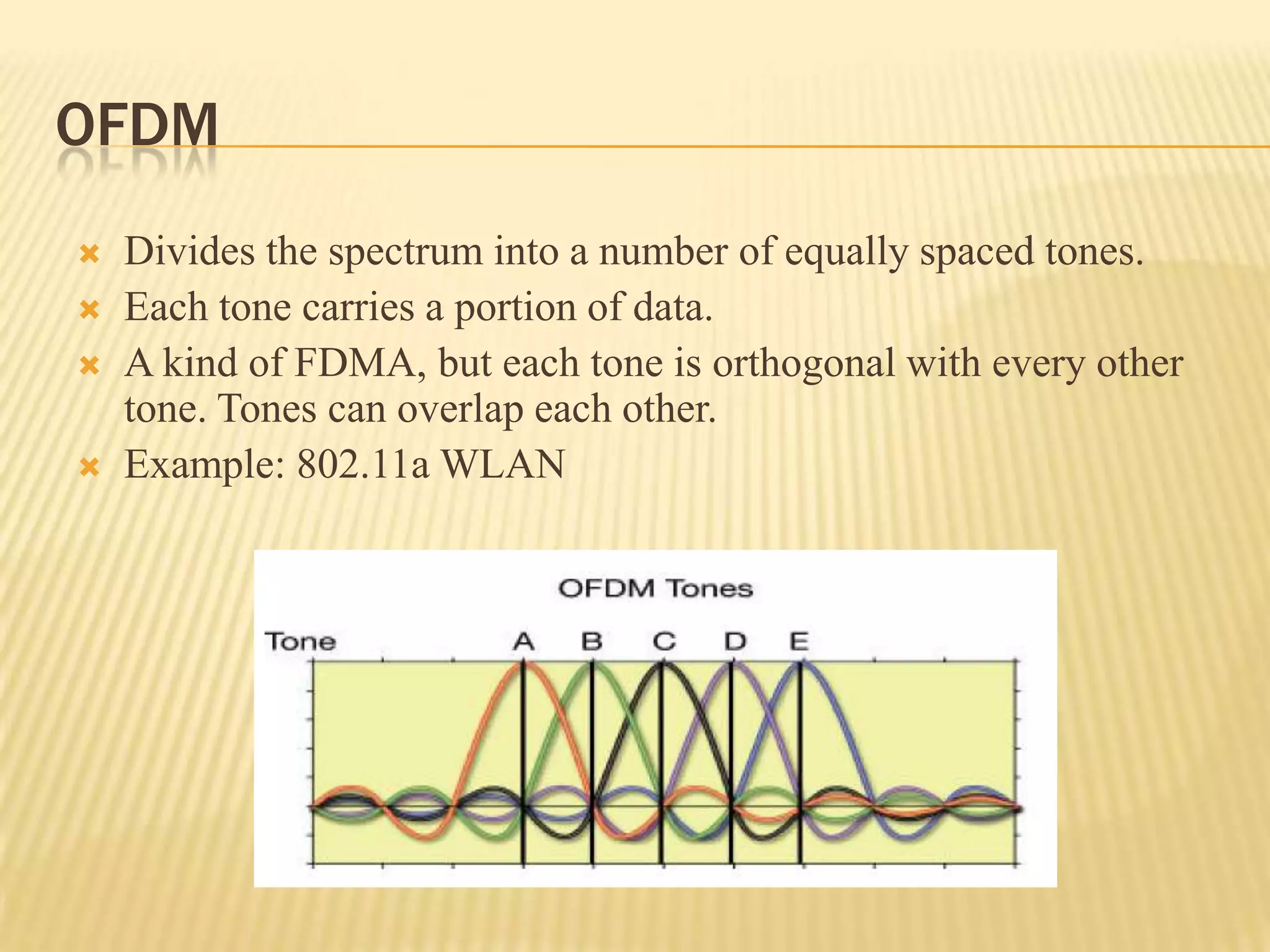 OFDM

Divides the spectrum into a number of equally spaced tones.
Each tone carries a portion of data.
A kind of FDMA, but each tone is orthogonal with every other tone. Tones can overlap each other.
Example: 802.11a WLAN

OFDM Tones

Tone A B C D E